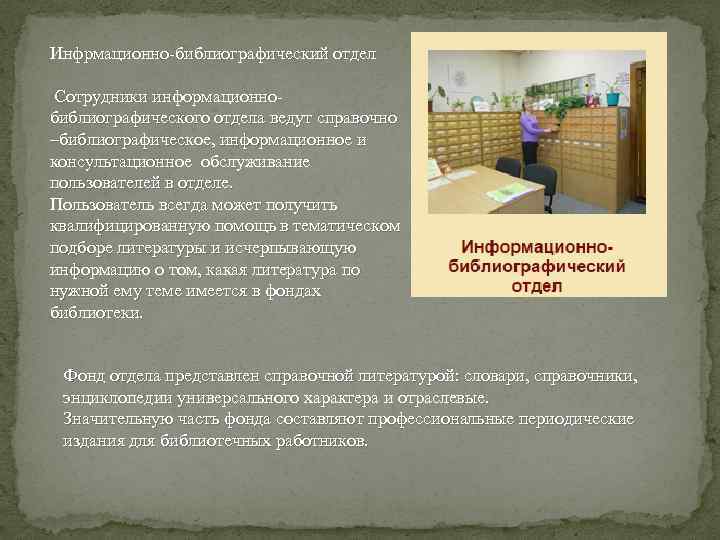 Инфрмационно-библиографический отдел

Сотрудники информационно-библиографического отдела ведут справочно –библиографическое, информационное и консультационное обслуживание пользователей в отделе.
Пользователь всегда может получить квалифицированную помощь в тематическом подборе литературы и исчерпывающую информацию о том, какая литература по нужной ему теме имеется в фондах библиотеки.

Информационно-библиографический отдел

Фонд отдела представлен справочной литературой: словари, справочники, энциклопедии универсального характера и отраслевые.
Значительную часть фонда составляют профессиональные периодические издания для библиотечных работников.